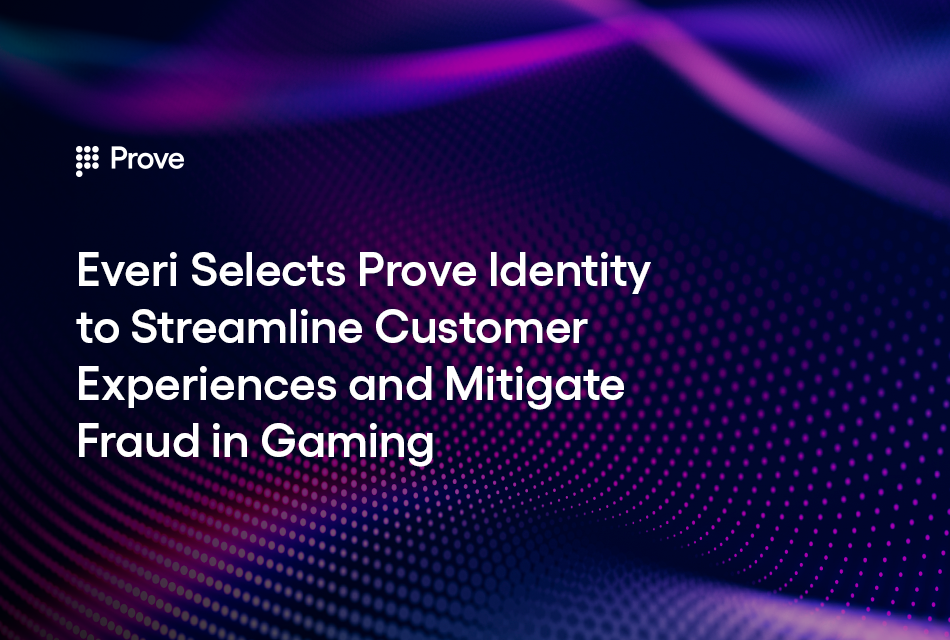 Prove

Everi Selects Prove Identity to Streamline Customer Experiences and Mitigate Fraud in Gaming